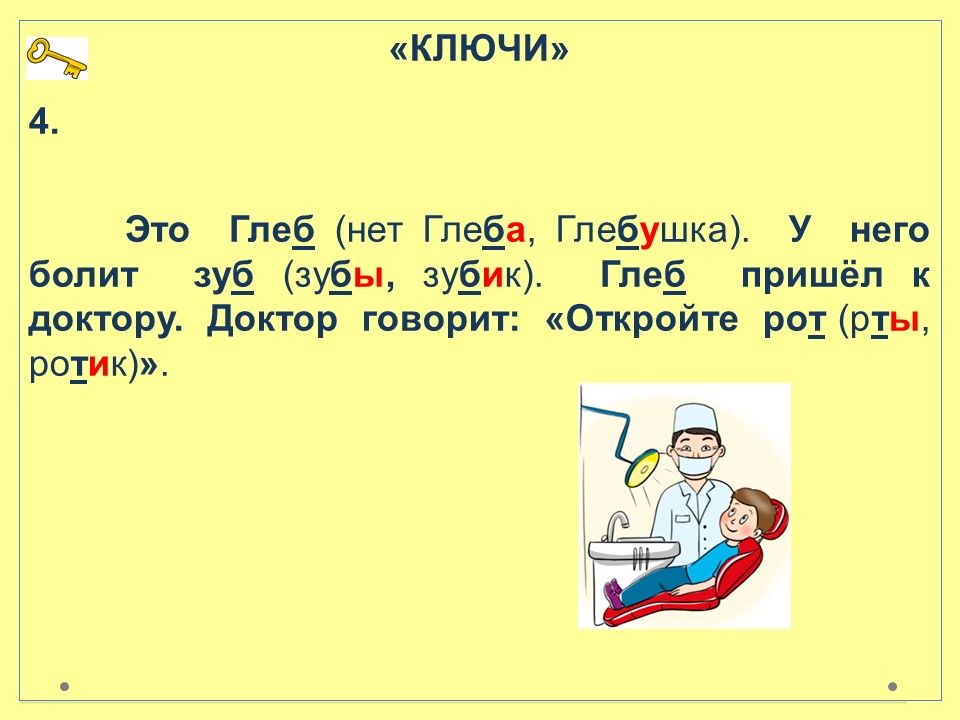 «КЛЮЧИ»

4.

Это Глеб (нет Глеба, Глебушка). У него болит зуб (зубы, зубик). Глеб пришёл к доктору. Доктор говорит: «Откройте рот (рты, ротик)».